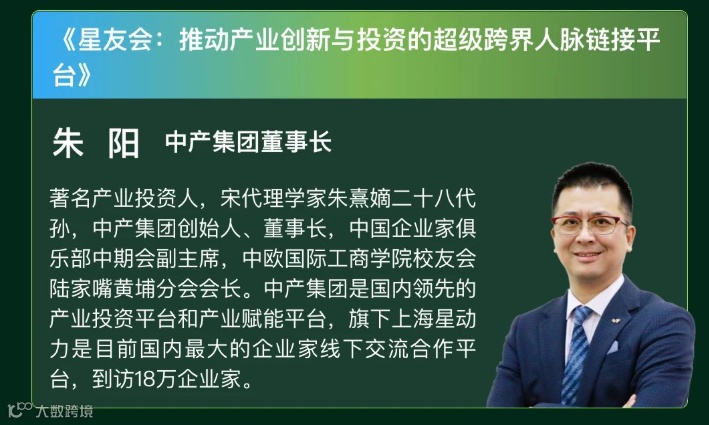 《星友会：推动产业创新与投资的超级跨界人脉链接平台》

朱 阳 中产集团董事长

著名产业投资人，宋代理学家朱熹嫡二十八代孙，中产集团创始人、董事长，中国企业家俱乐部中期会副主席，中欧国际工商学院校友会陆家嘴黄埔分会会长。中产集团是国内领先的产业投资平台和产业赋能平台，旗下上海星动力是目前国内最大的企业家线下交流合作平台，到访18万企业家。

大数跨境